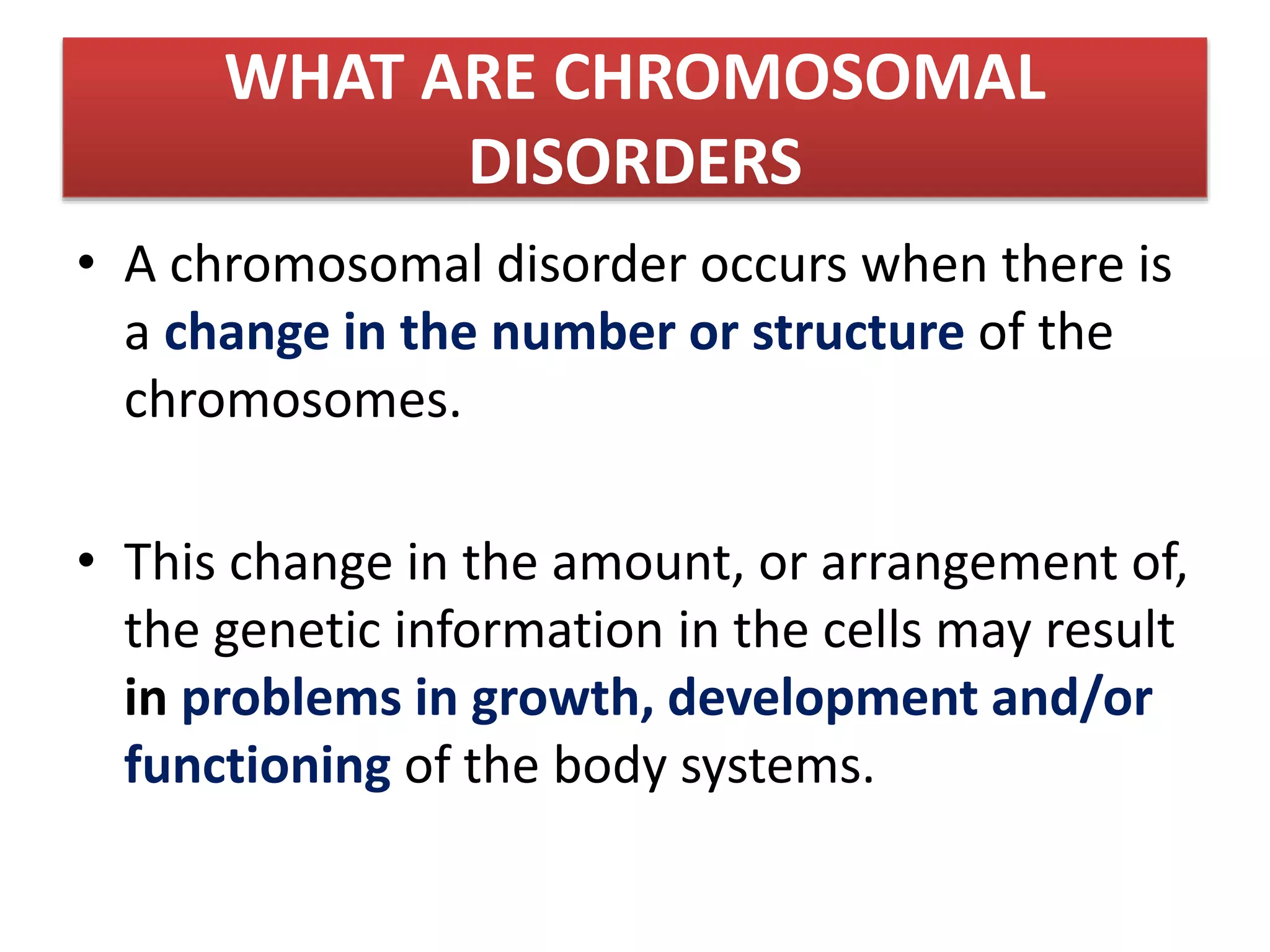 WHAT ARE CHROMOSOMAL DISORDERS

• A chromosomal disorder occurs when there is a change in the number or structure of the chromosomes.

• This change in the amount, or arrangement of, the genetic information in the cells may result in problems in growth, development and/or functioning of the body systems.